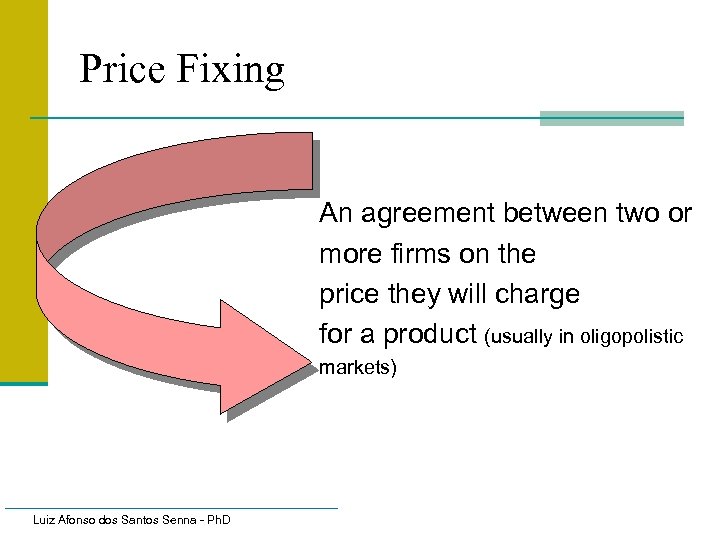 Price Fixing

An agreement between two or more firms on the price they will charge for a product (usually in oligopolistic markets)

Luiz Afonso dos Santos Senna - PhD